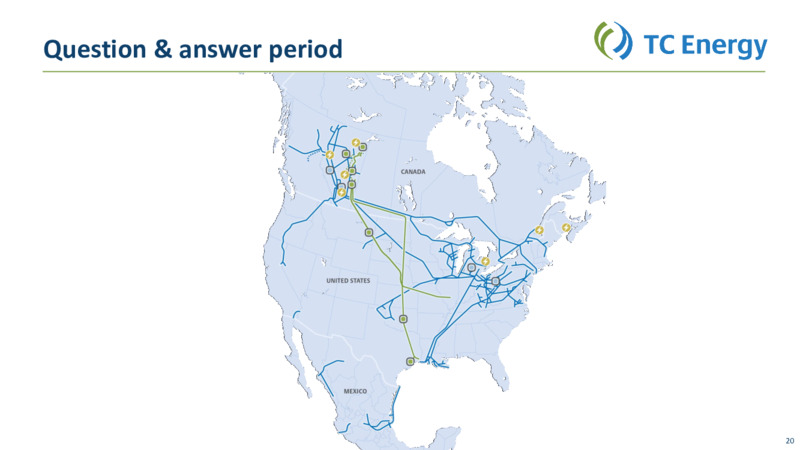 Question & answer period

TC Energy

CANADA

UNITED STATES

MEXICO

20